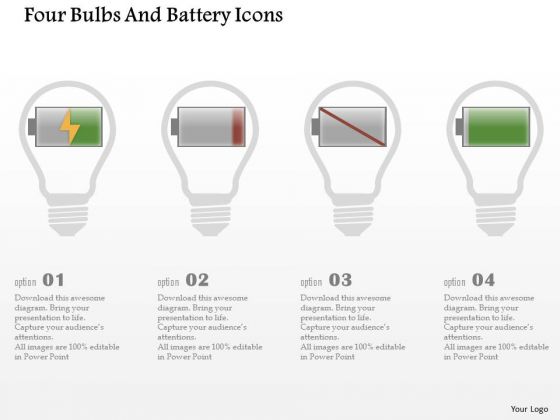 Four Bulbs And Battery Icons

option 01
Download this awesome diagram. Bring your presentation to life. Capture your audience's attentions. All images are 100% editable in Power Point

option 02
Download this awesome diagram. Bring your presentation to life. Capture your audience's attentions. All images are 100% editable in Power Point

option 03
Download this awesome diagram. Bring your presentation to life. Capture your audience's attentions. All images are 100% editable in Power Point

option 04
Download this awesome diagram. Bring your presentation to life. Capture your audience's attentions. All images are 100% editable in Power Point

Your Logo